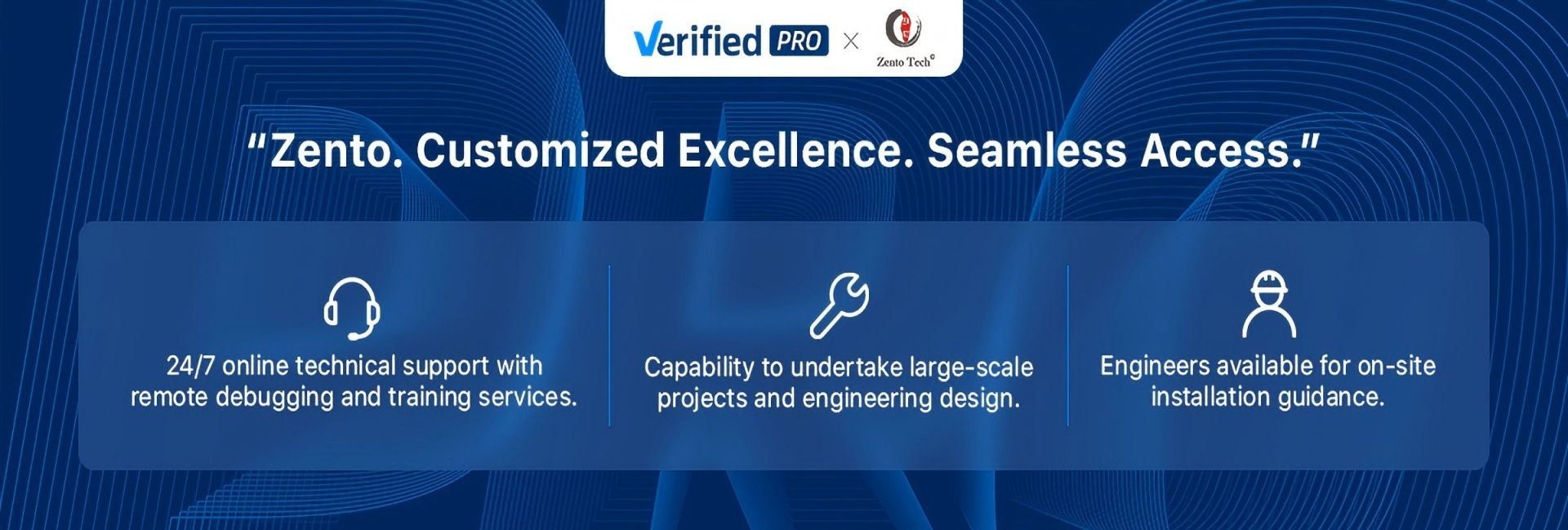 Verified PRO × Zento Tech®

"Zento. Customized Excellence. Seamless Access."

24/7 online technical support with remote debugging and training services.

Capability to undertake large-scale projects and engineering design.

Engineers available for on-site installation guidance.